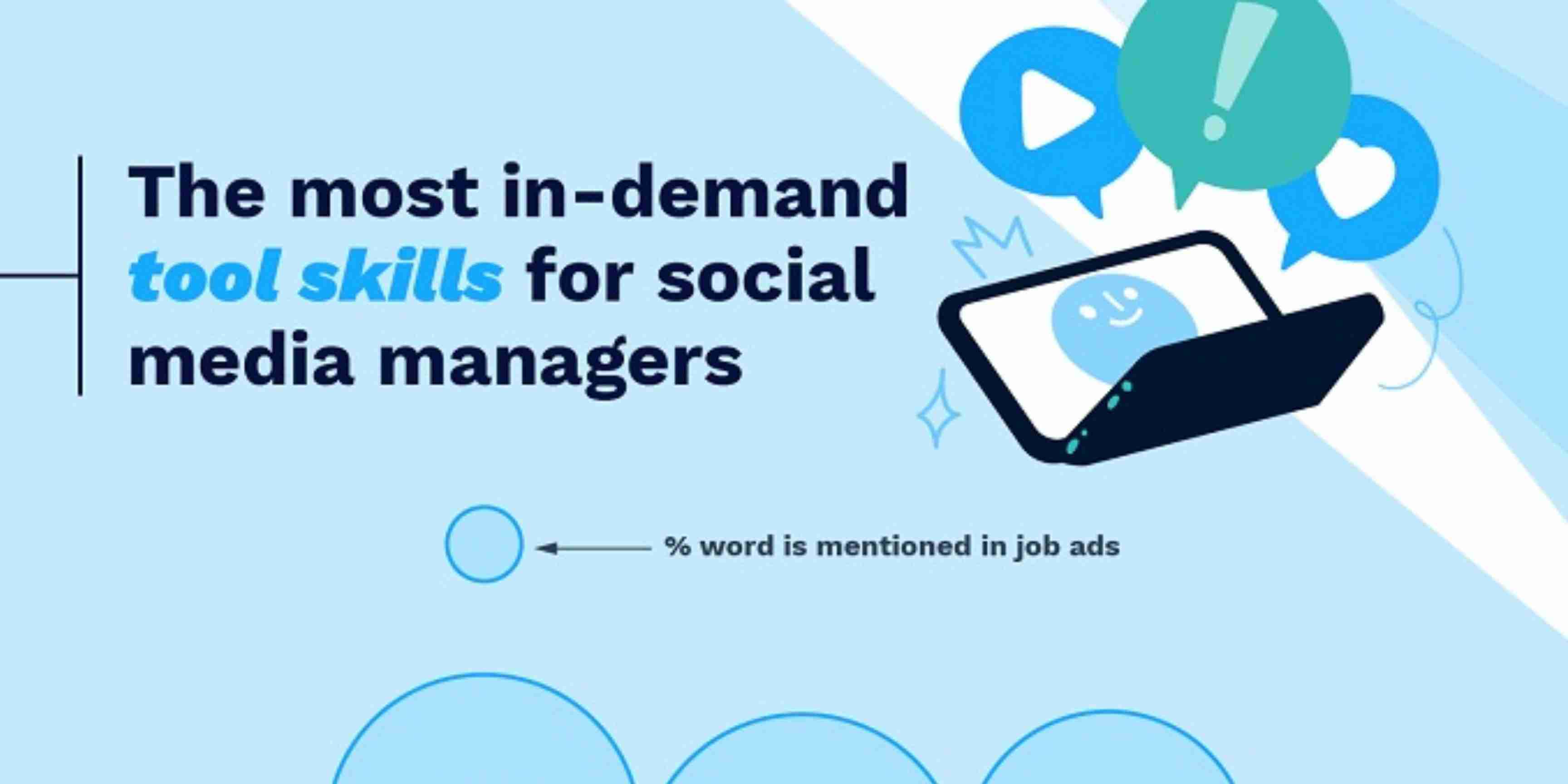 The most in-demand tool skills for social media managers

% word is mentioned in job ads